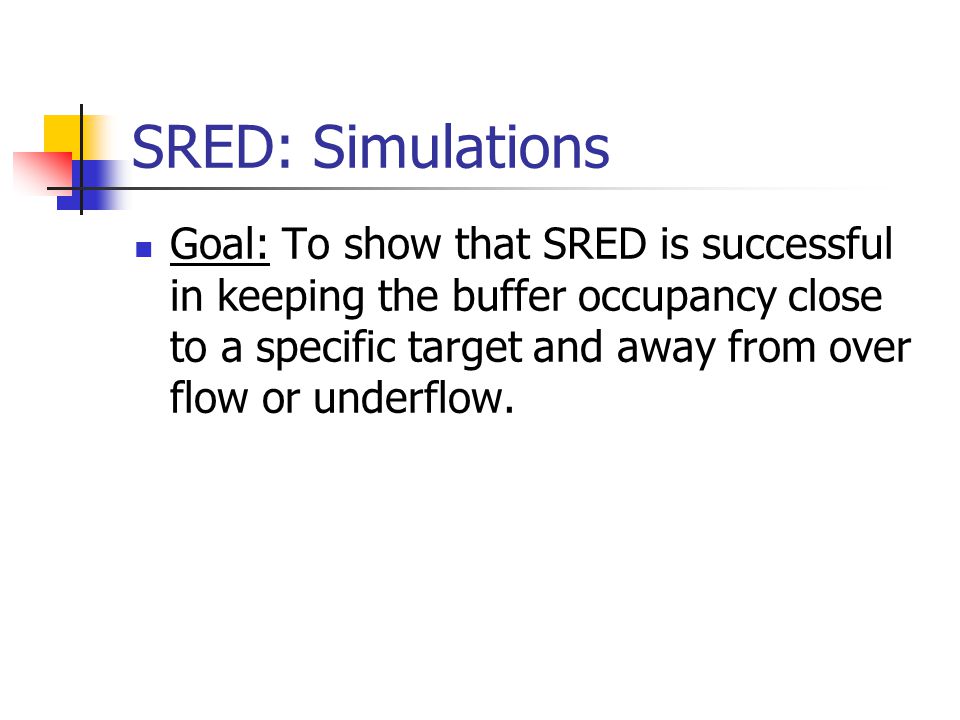 SRED: Simulations

Goal: To show that SRED is successful in keeping the buffer occupancy close to a specific target and away from over flow or underflow.